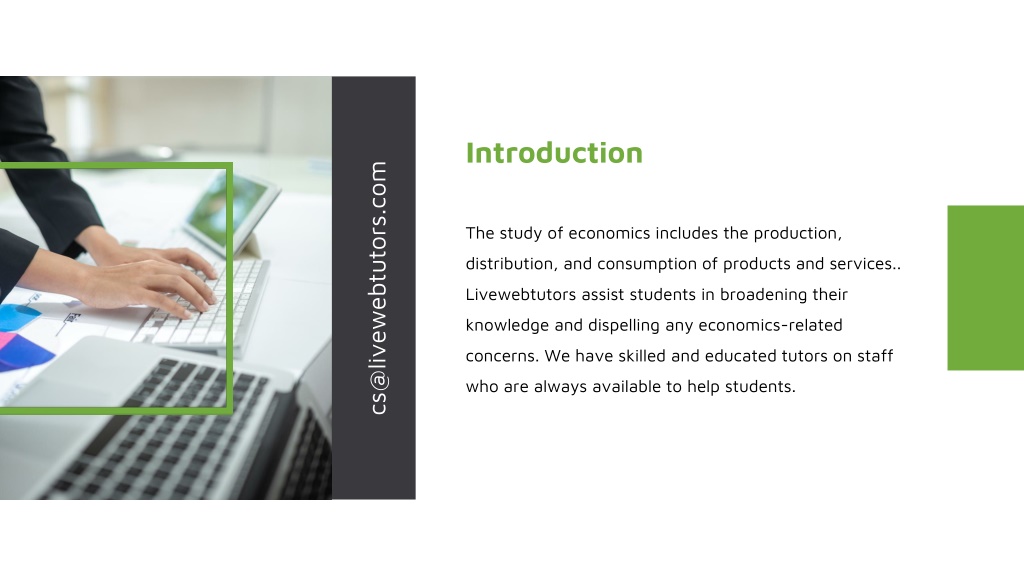 cs@livewebtutors.com

Introduction

The study of economics includes the production, distribution, and consumption of products and services.. Livewebtutors assist students in broadening their knowledge and dispelling any economics-related concerns. We have skilled and educated tutors on staff who are always available to help students.